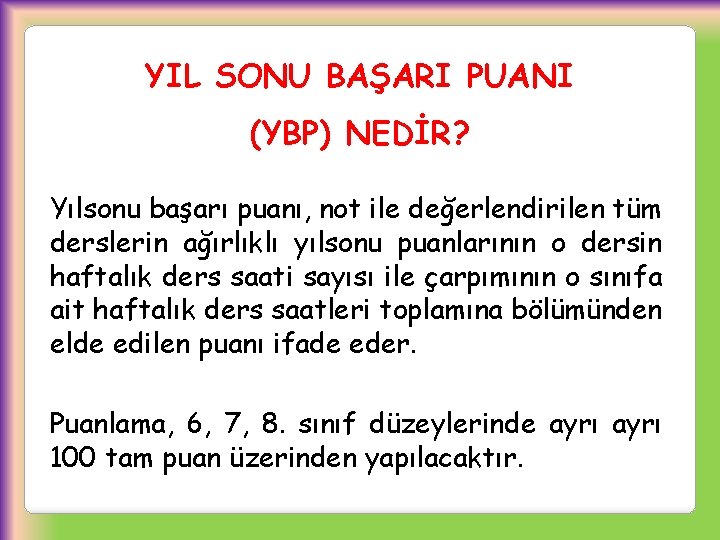 YIL SONU BAŞARI PUANI

(YBP) NEDİR?

Yılsonu başarı puanı, not ile değerlendirilen tüm derslerin ağırlıklı yılsonu puanlarının o dersin haftalık ders saati sayısı ile çarpımının o sınıfa ait haftalık ders saatleri toplamına bölümünden elde edilen puanı ifade eder.

Puanlama, 6, 7, 8. sınıf düzeylerinde ayrı ayrı 100 tam puan üzerinden yapılacaktır.